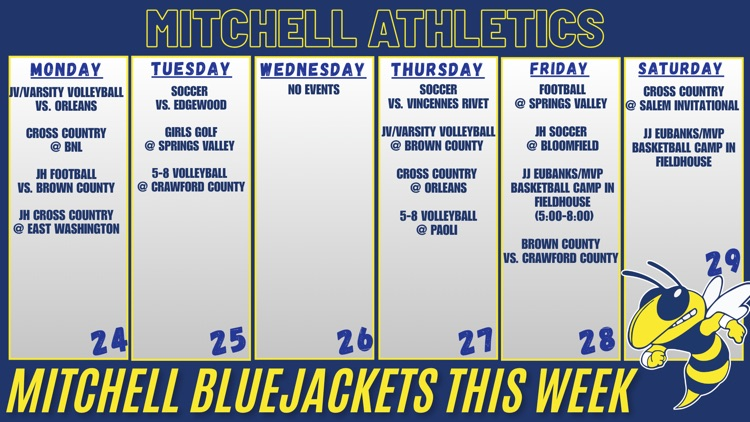 MITCHELL ATHLETICS

MONDAY

JV/VARSITY VOLLEYBALL VS. ORLEANS

CROSS COUNTRY @ BNL

JH FOOTBALL VS. BROWN COUNTY

JH CROSS COUNTRY @ EAST WASHINGTON

24

TUESDAY

SOCCER VS. EDGEWOOD

GIRLS GOLF @ SPRINGS VALLEY

5-8 VOLLEYBALL @ CRAWFORD COUNTY

25

WEDNESDAY

NO EVENTS

26

THURSDAY

SOCCER VS. VINCENNES RIVET

JV/VARSITY VOLLEYBALL @ BROWN COUNTY

CROSS COUNTRY @ ORLEANS

5-8 VOLLEYBALL @ PAOLI

27

FRIDAY

FOOTBALL @ SPRINGS VALLEY

JH SOCCER @ BLOOMFIELD

JJ EUBANKS/MVP BASKETBALL CAMP IN FIELDHOUSE (5:00-8:00)

BROWN COUNTY VS. CRAWFORD COUNTY

28

SATURDAY

CROSS COUNTRY @ SALEM INVITATIONAL

JJ EUBANKS/MVP BASKETBALL CAMP IN FIELDHOUSE

29

MITCHELL BLUEJACKETS THIS WEEK